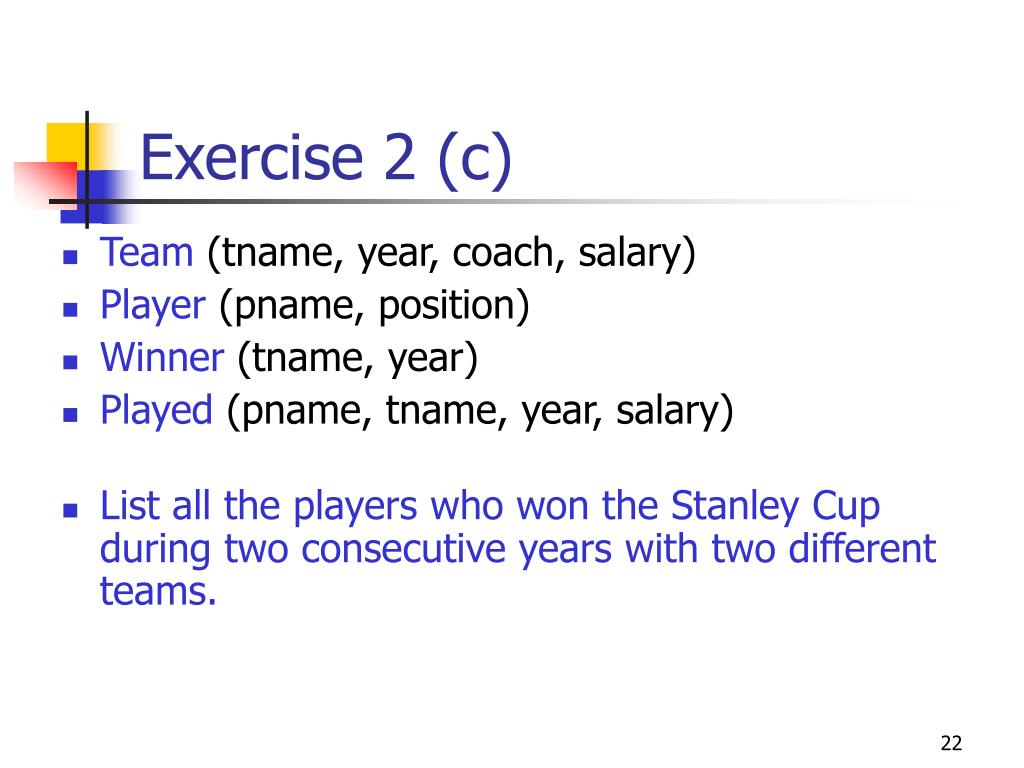 Exercise 2 (c)

- Team (tname, year, coach, salary)
- Player (pname, position)
- Winner (tname, year)
- Played (pname, tname, year, salary)

- List all the players who won the Stanley Cup during two consecutive years with two different teams.

22